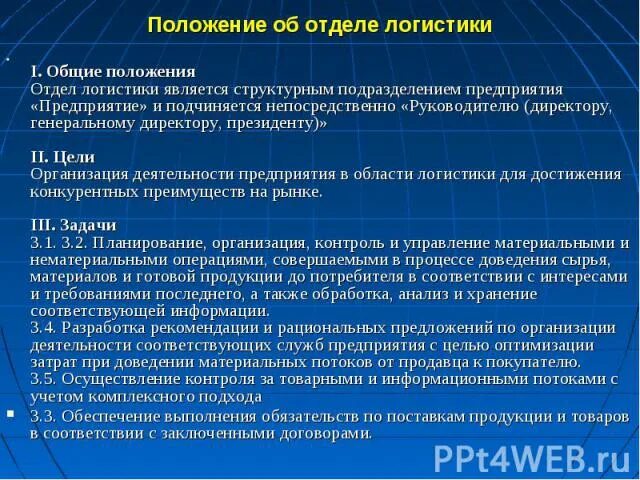 Положение об отделе логистики

I. Общие положения
Отдел логистики является структурным подразделением предприятия «Предприятие» и подчиняется непосредственно «Руководителю (директору, генеральному директору, президенту)»

II. Цели
Организация деятельности предприятия в области логистики для достижения конкурентных преимуществ на рынке.

III. Задачи
3.1. 3.2. Планирование, организация, контроль и управление материальными и нематериальными операциями, совершаемыми в процессе доведения сырья, материалов и готовой продукции до потребителя в соответствии с интересами и требованиями последнего, а также обработка, анализ и хранение соответствующей информации.
3.4. Разработка рекомендации и рациональных предложений по организации деятельности соответствующих служб предприятия с целью оптимизации затрат при доведении материальных потоков от продавца к покупателю.
3.5. Осуществление контроля за товарными и информационными потоками с учетом комплексного подхода

3.3. Обеспечение выполнения обязательств по поставкам продукции и товаров в соответствии с заключенными договорами.

PPt4WEB.ru